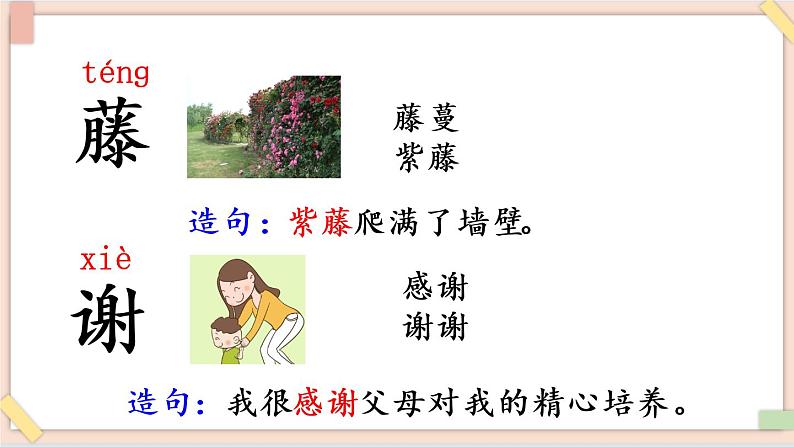 téng
藤

藤蔓
紫藤

造句：紫藤爬满了墙壁。

xiè
谢

感谢
谢谢

造句：我很感谢父母对我的精心培养。